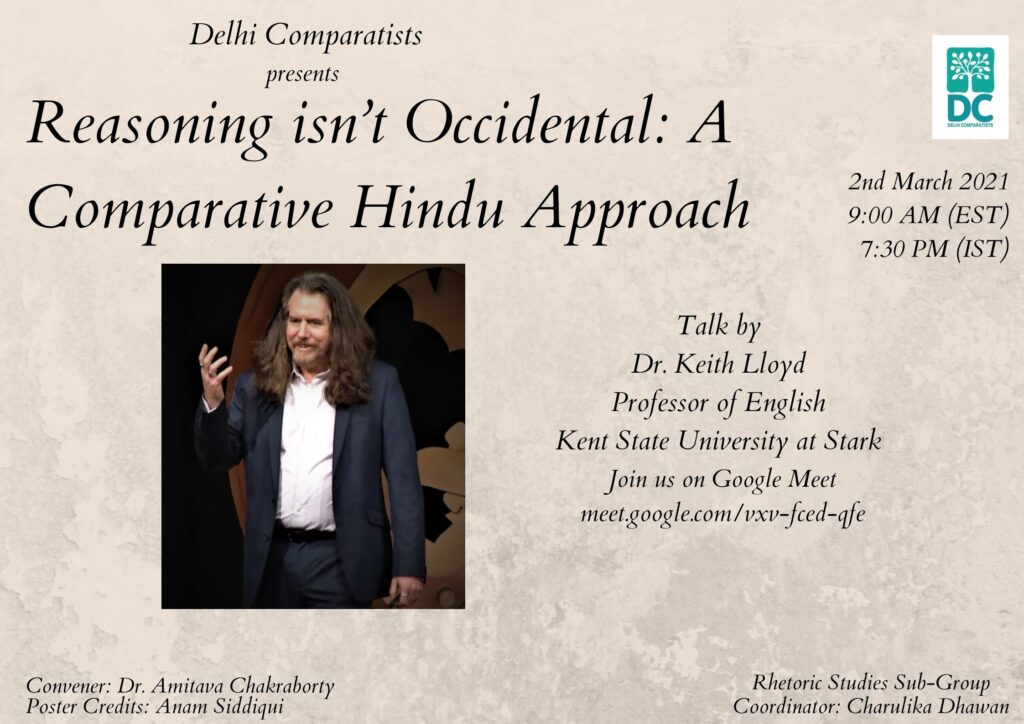 Delhi Comparatists
presents

Reasoning isn't Occidental: A Comparative Hindu Approach

DC
DELHI COMPARATISTS

2nd March 2021
9:00 AM (EST)
7:30 PM (IST)

Talk by
Dr. Keith Lloyd
Professor of English
Kent State University at Stark
Join us on Google Meet
meet.google.com/vxv-fced-qfe

Convener: Dr. Amitava Chakraborty
Poster Credits: Anam Siddiqui

Rhetoric Studies Sub-Group
Coordinator: Charulika Dhawan